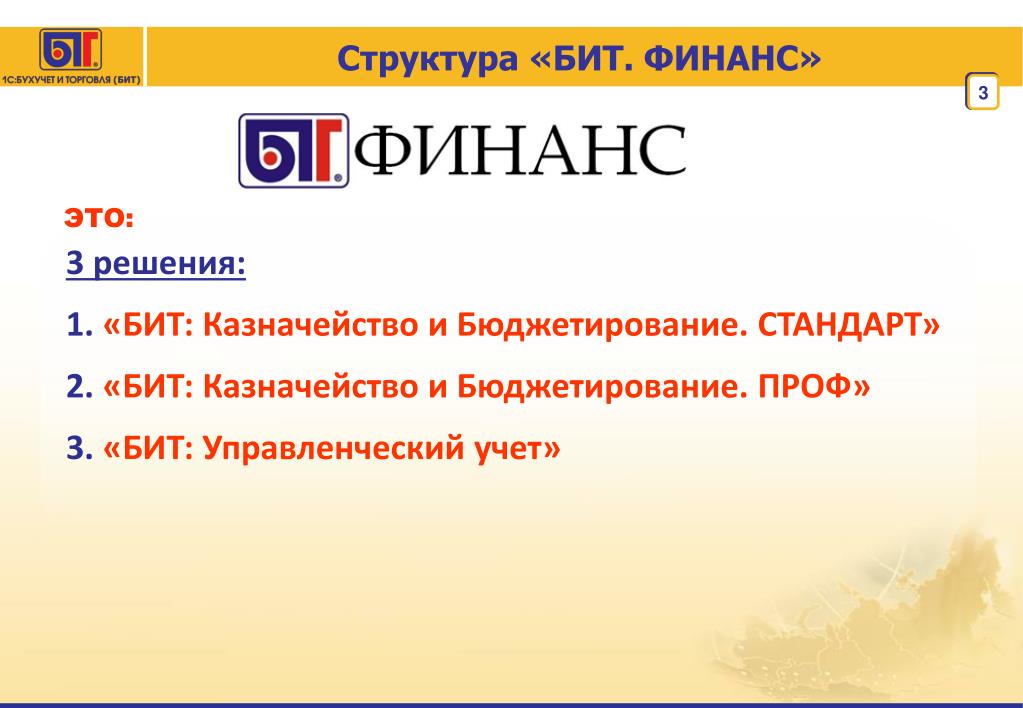 БИТ
1С:БУХУЧЕТ И ТОРГОВЛЯ (БИТ)

Структура «БИТ. ФИНАНС»

3

БИТ ФИНАНС

это:

3 решения:

1. «БИТ: Казначейство и Бюджетирование. СТАНДАРТ»

2. «БИТ: Казначейство и Бюджетирование. ПРОФ»

3. «БИТ: Управленческий учет»